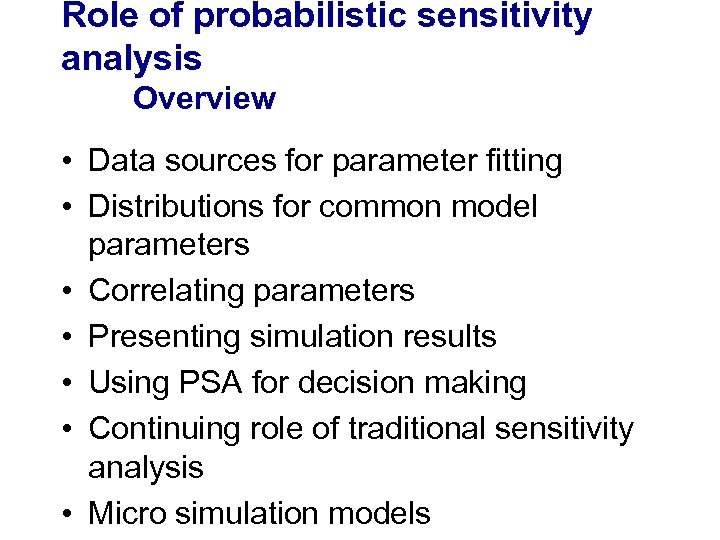 Role of probabilistic sensitivity analysis
Overview

• Data sources for parameter fitting
• Distributions for common model parameters
• Correlating parameters
• Presenting simulation results
• Using PSA for decision making
• Continuing role of traditional sensitivity analysis
• Micro simulation models